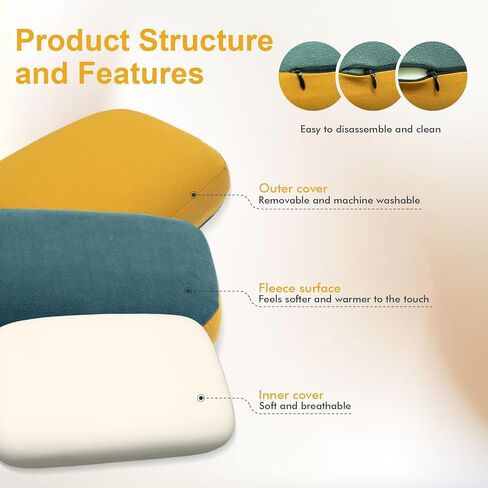 Product Structure and Features

Easy to disassemble and clean

Outer cover
Removable and machine washable

Fleece surface
Feels softer and warmer to the touch

Inner cover
Soft and breathable